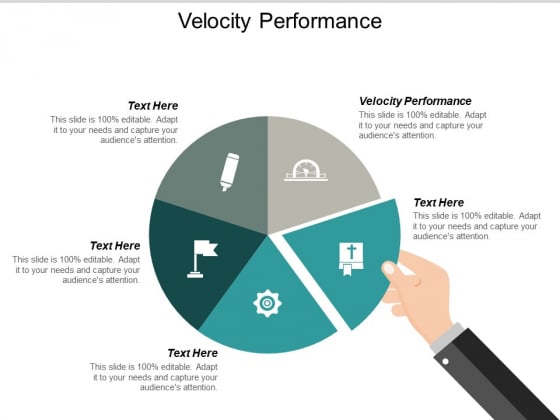 Velocity Performance

Text Here
This slide is 100% editable. Adapt it to your needs and capture your audience's attention.

Velocity Performance
This slide is 100% editable. Adapt it to your needs and capture your audience's attention.

Text Here
This slide is 100% editable. Adapt it to your needs and capture your audience's attention.

Text Here
This slide is 100% editable. Adapt it to your needs and capture your audience's attention.

Text Here
This slide is 100% editable. Adapt it to your needs and capture your audience's attention.